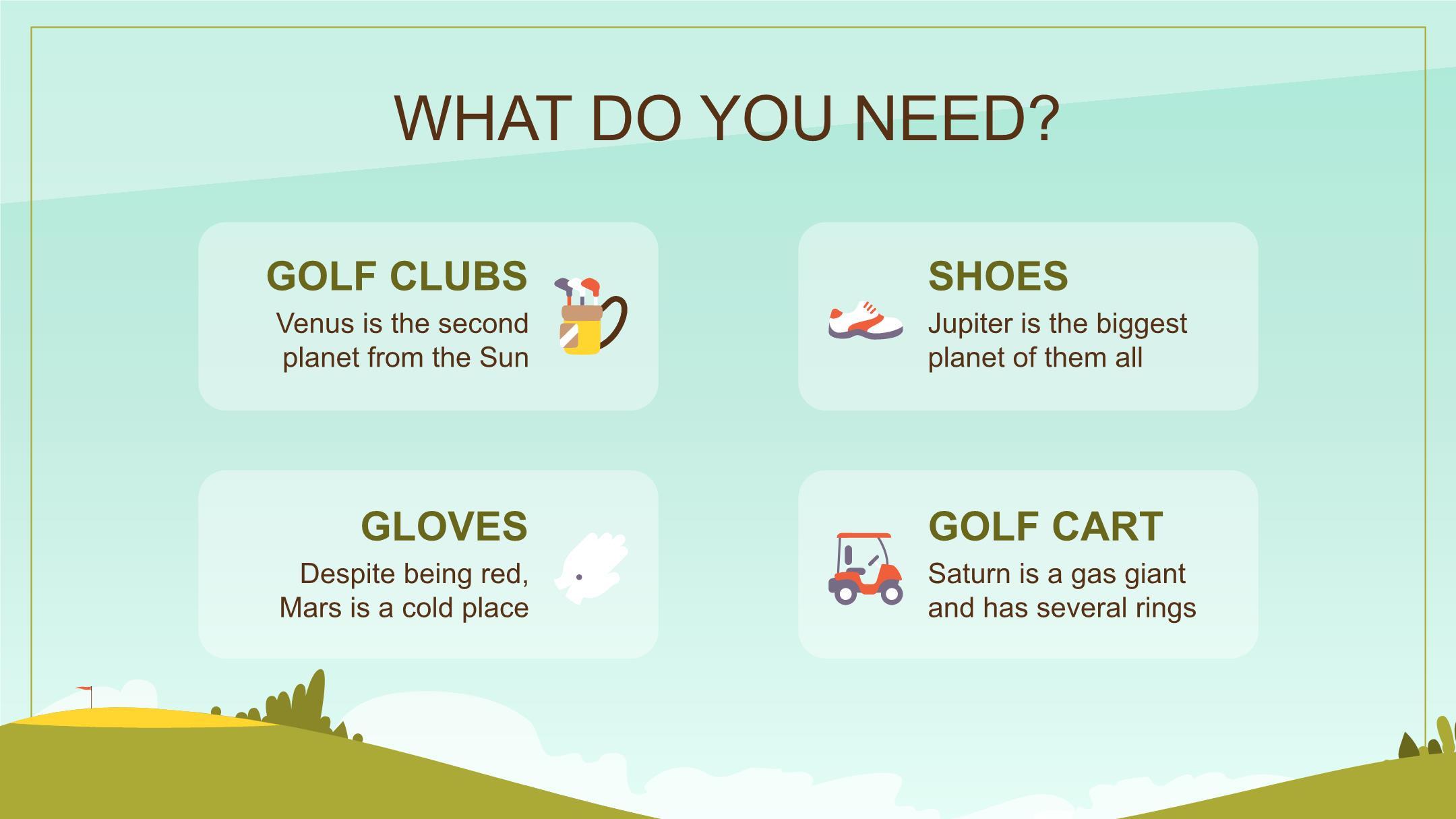 WHAT DO YOU NEED?

GOLF CLUBS

Venus is the second planet from the Sun

SHOES

Jupiter is the biggest planet of them all

GLOVES

Despite being red, Mars is a cold place

GOLF CART

Saturn is a gas giant and has several rings